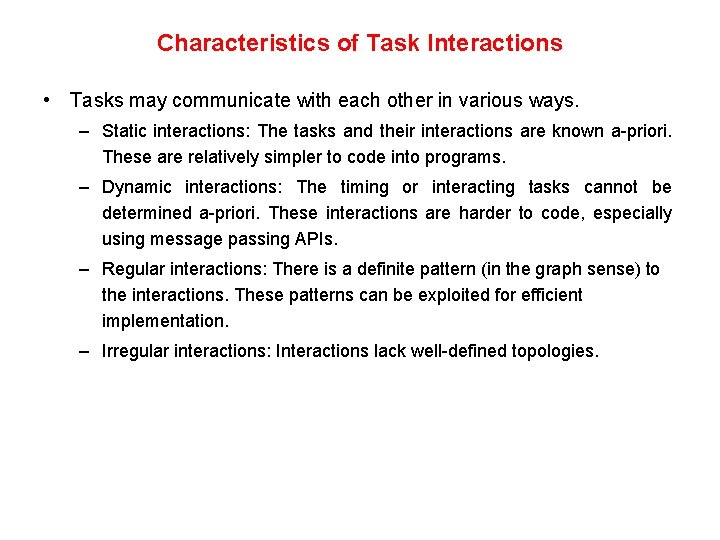 Characteristics of Task Interactions

• Tasks may communicate with each other in various ways.

– Static interactions: The tasks and their interactions are known a-priori. These are relatively simpler to code into programs.

– Dynamic interactions: The timing or interacting tasks cannot be determined a-priori. These interactions are harder to code, especially using message passing APIs.

– Regular interactions: There is a definite pattern (in the graph sense) to the interactions. These patterns can be exploited for efficient implementation.

– Irregular interactions: Interactions lack well-defined topologies.